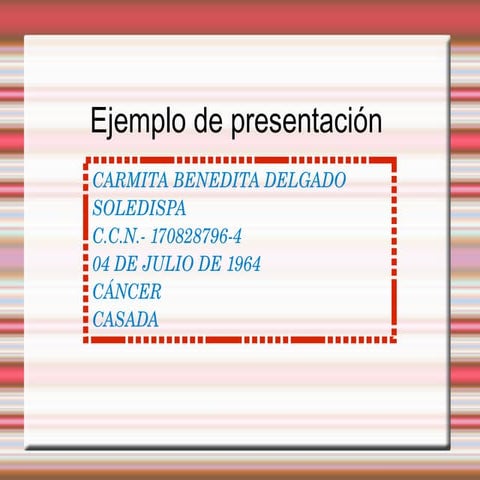 Ejemplo de presentación

CARMITA BENEDITA DELGADO
SOLEDISPA
C.C.N.- 170828796-4
04 DE JULIO DE 1964
CÁNCER
CASADA